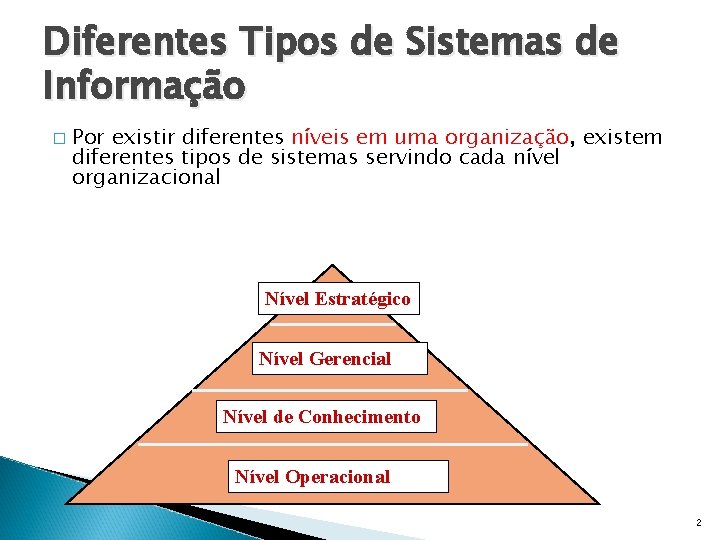 Diferentes Tipos de Sistemas de Informação

□ Por existir diferentes níveis em uma organização, existem diferentes tipos de sistemas servindo cada nível organizacional

Nível Estratégico

Nível Gerencial

Nível de Conhecimento

Nível Operacional

2